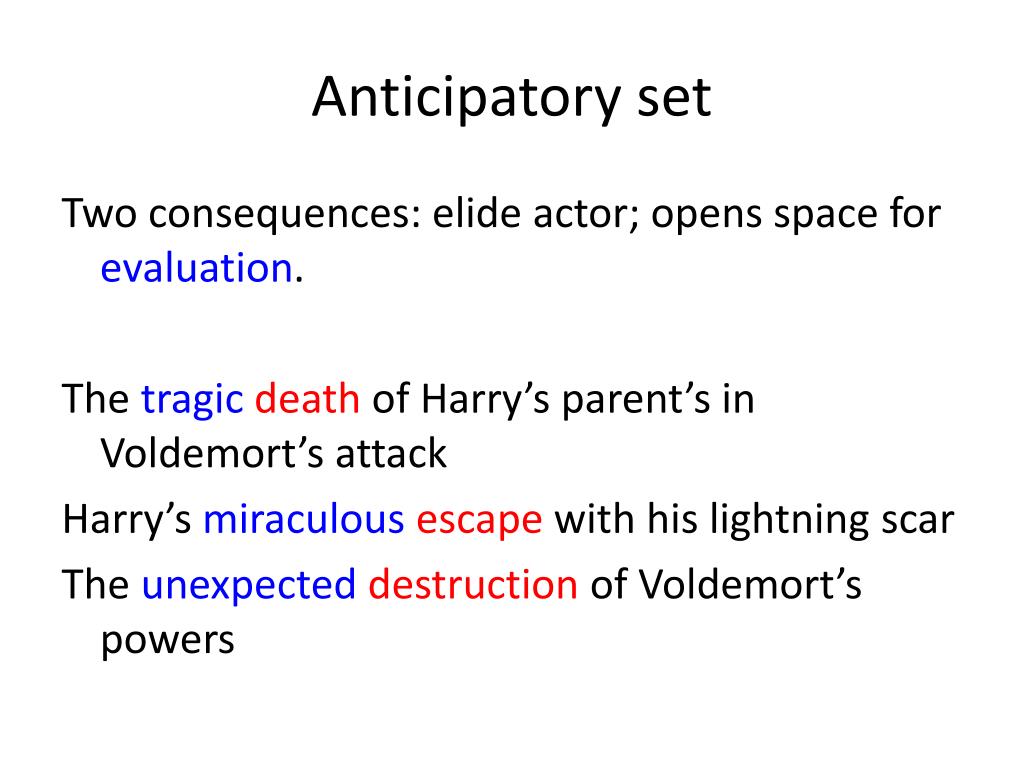 Anticipatory set

Two consequences: elide actor; opens space for evaluation.

The tragic death of Harry’s parent’s in Voldemort’s attack

Harry’s miraculous escape with his lightning scar

The unexpected destruction of Voldemort’s powers